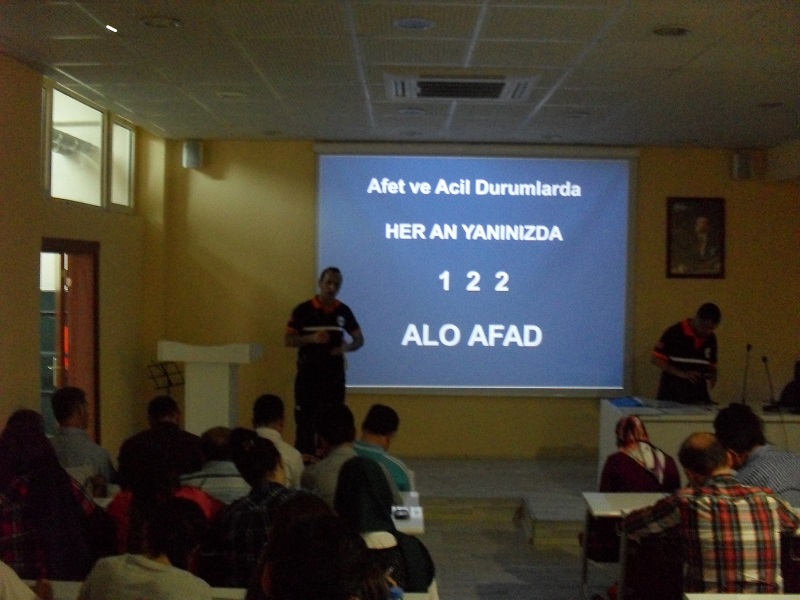 Afet ve Acil Durumlarda

HER AN YANINIZDA

1 2 2

ALO AFAD